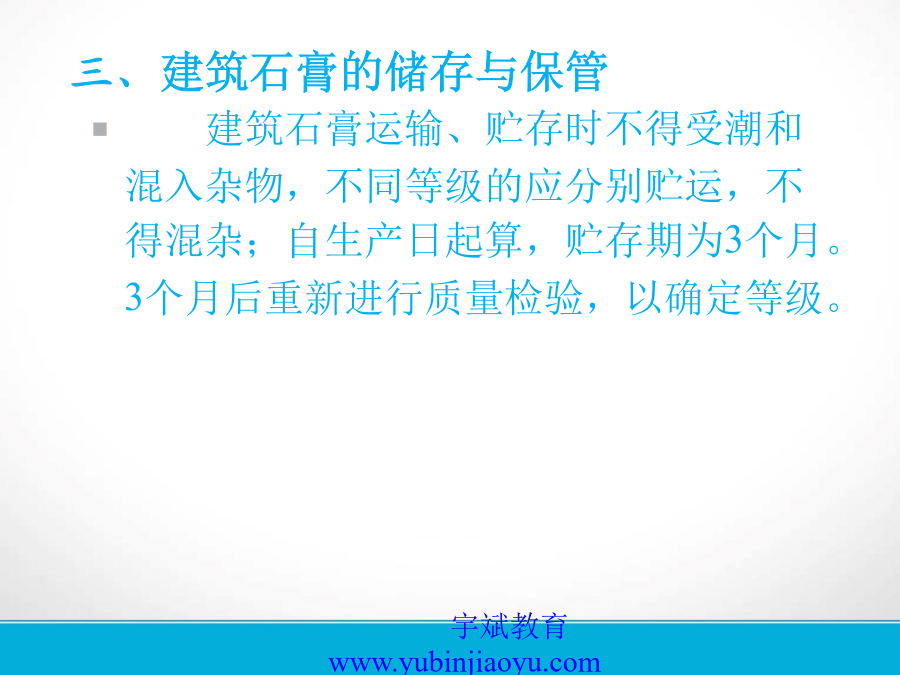 三、建筑石膏的储存与保管

建筑石膏运输、贮存时不得受潮和混入杂物，不同等级的应分别贮运，不得混杂；自生产日起算，贮存期为3个月。3个月后重新进行质量检验，以确定等级。

宇斌教育
www.yubinjiaoyu.com